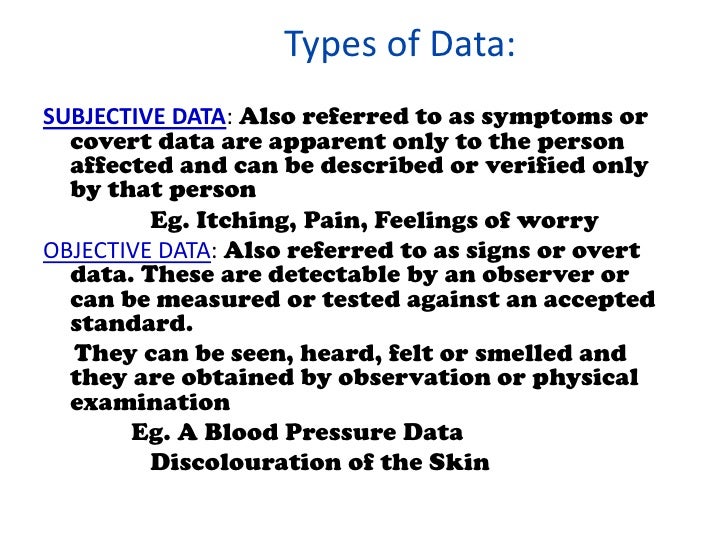 Types of Data:

SUBJECTIVE DATA: Also referred to as symptoms or covert data are apparent only to the person affected and can be described or verified only by that person

Eg. Itching, Pain, Feelings of worry

OBJECTIVE DATA: Also referred to as signs or overt data. These are detectable by an observer or can be measured or tested against an accepted standard.

They can be seen, heard, felt or smelled and they are obtained by observation or physical examination

Eg. A Blood Pressure Data

Discolouration of the Skin